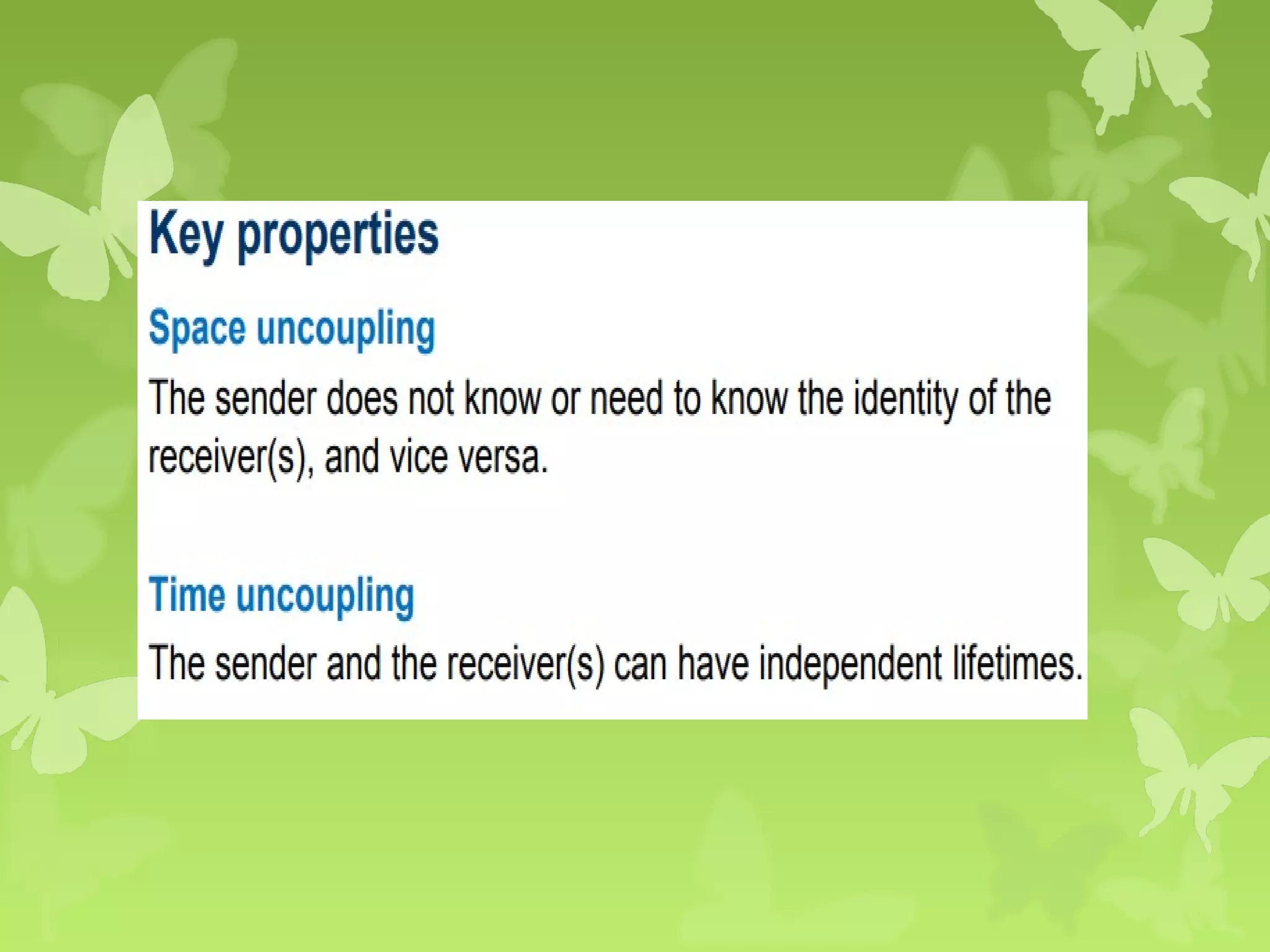 Key properties

Space uncoupling

The sender does not know or need to know the identity of the receiver(s), and vice versa.

Time uncoupling

The sender and the receiver(s) can have independent lifetimes.